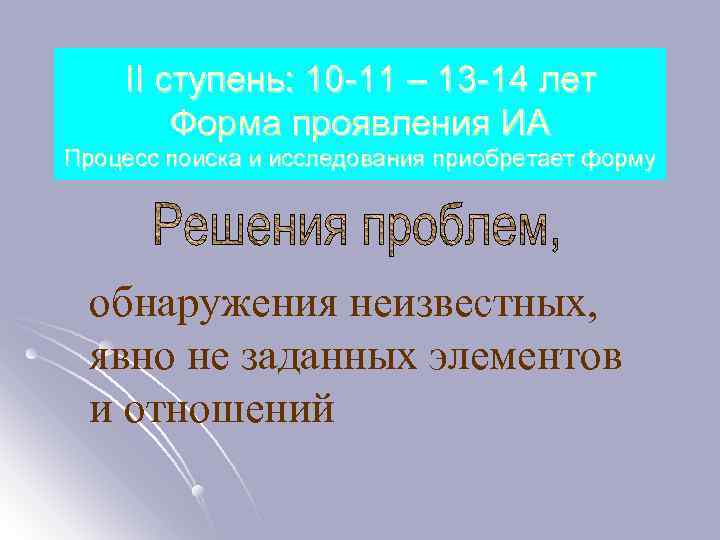 II ступень: 10-11 – 13-14 лет
Форма проявления ИА
Процесс поиска и исследования приобретает форму

Решения проблем,

обнаружения неизвестных, явно не заданных элементов и отношений